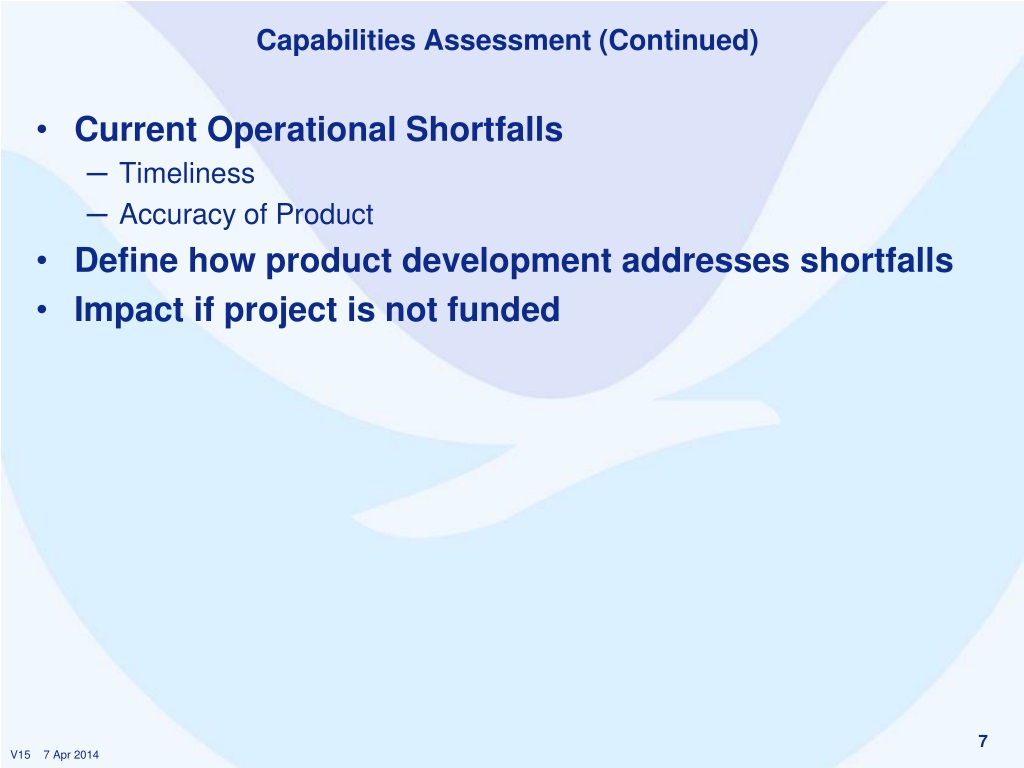 Capabilities Assessment (Continued)

• Current Operational Shortfalls
– Timeliness
– Accuracy of Product
• Define how product development addresses shortfalls
• Impact if project is not funded

7

V15 7 Apr 2014